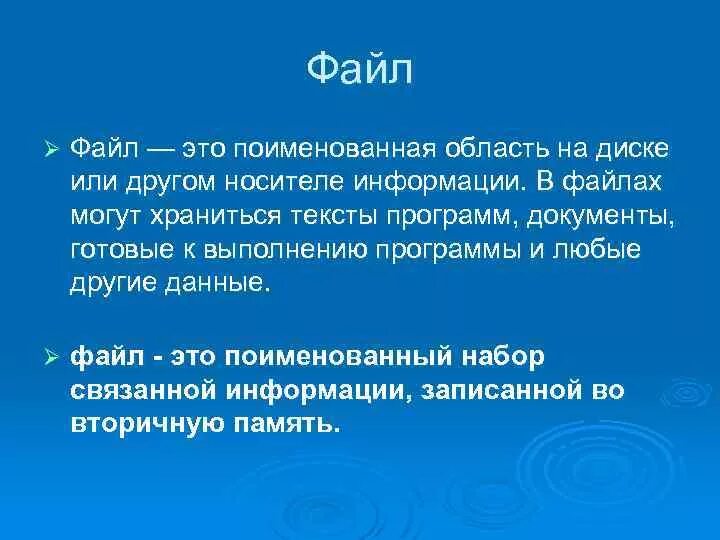 Файл

➢ Файл — это поименованная область на диске или другом носителе информации. В файлах могут храниться тексты программ, документы, готовые к выполнению программы и любые другие данные.

➢ файл - это поименованный набор связанной информации, записанной во вторичную память.